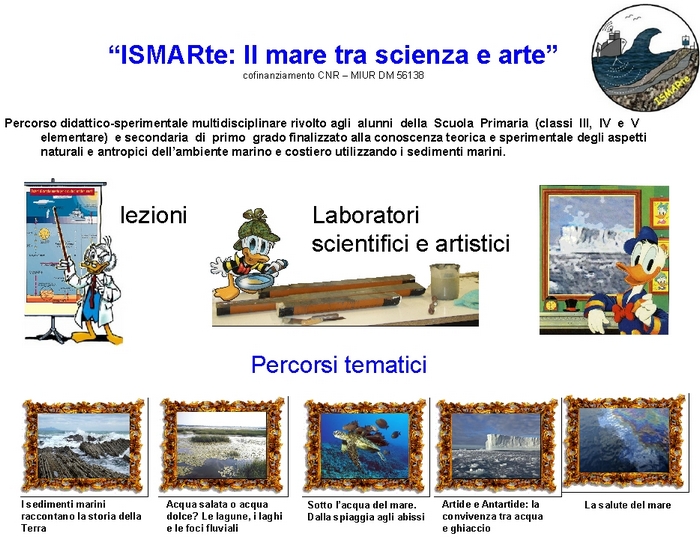 “ISMARte: Il mare tra scienza e arte”
cofinanziamento CNR – MIUR DM 56138

ISMARte

Percorso didattico-sperimentale multidisciplinare rivolto agli alunni della Scuola Primaria (classi III, IV e V elementare) e secondaria di primo grado finalizzato alla conoscenza teorica e sperimentale degli aspetti naturali e antropici dell’ambiente marino e costiero utilizzando i sedimenti marini.

lezioni

Laboratori scientifici e artistici

Percorsi tematici

I sedimenti marini raccontano la storia della Terra

Acqua salata o acqua dolce? Le lagune, i laghi e le foci fluviali

Sotto l’acqua del mare. Dalla spiaggia agli abissi

Artide e Antartide: la convivenza tra acqua e ghiaccio

La salute del mare